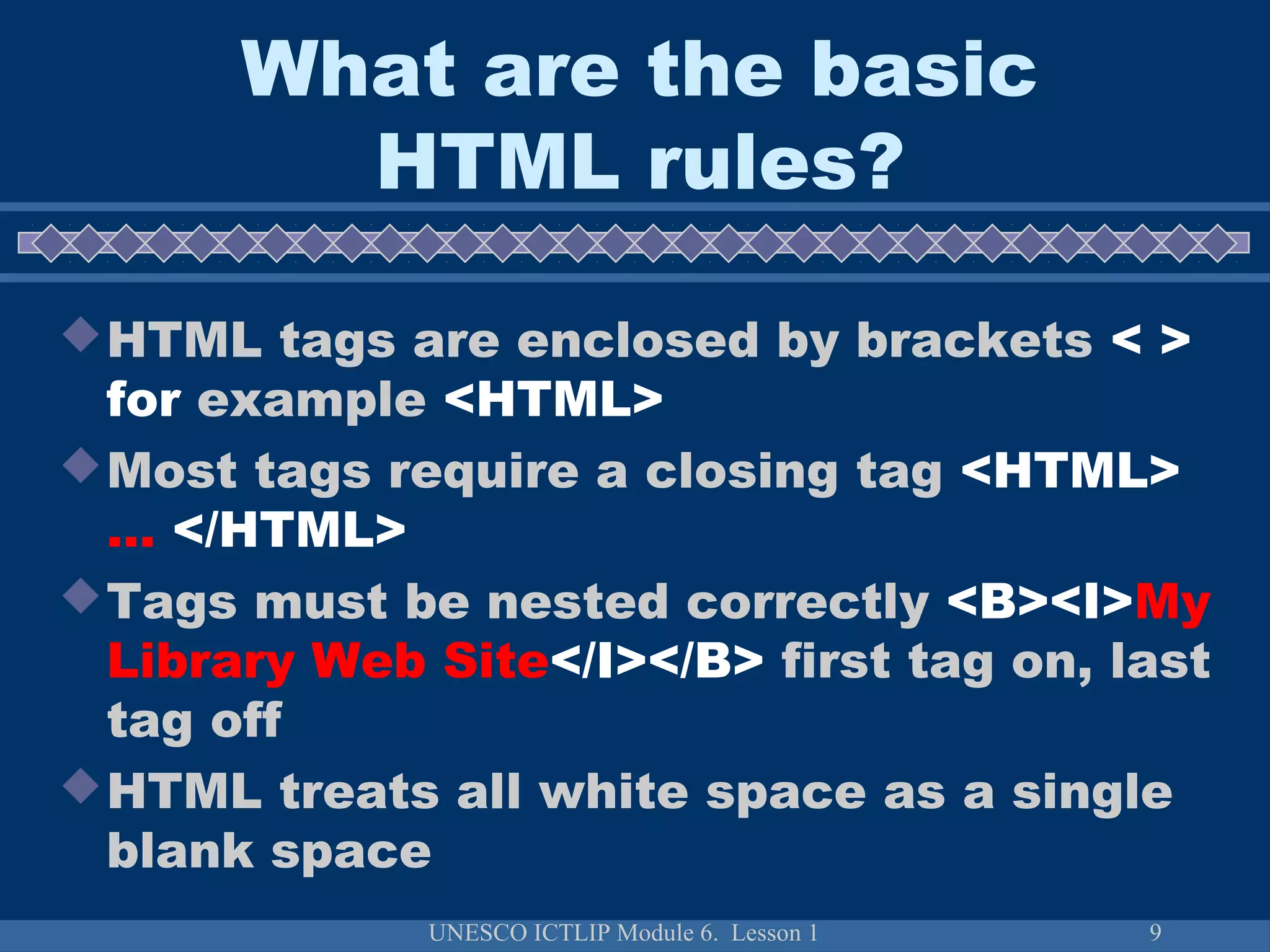 What are the basic HTML rules?

HTML tags are enclosed by brackets < > for example <HTML>

Most tags require a closing tag <HTML> ... </HTML>

Tags must be nested correctly <B><I>My Library Web Site</I></B> first tag on, last tag off

HTML treats all white space as a single blank space

UNESCO ICTLIP Module 6. Lesson 1

9